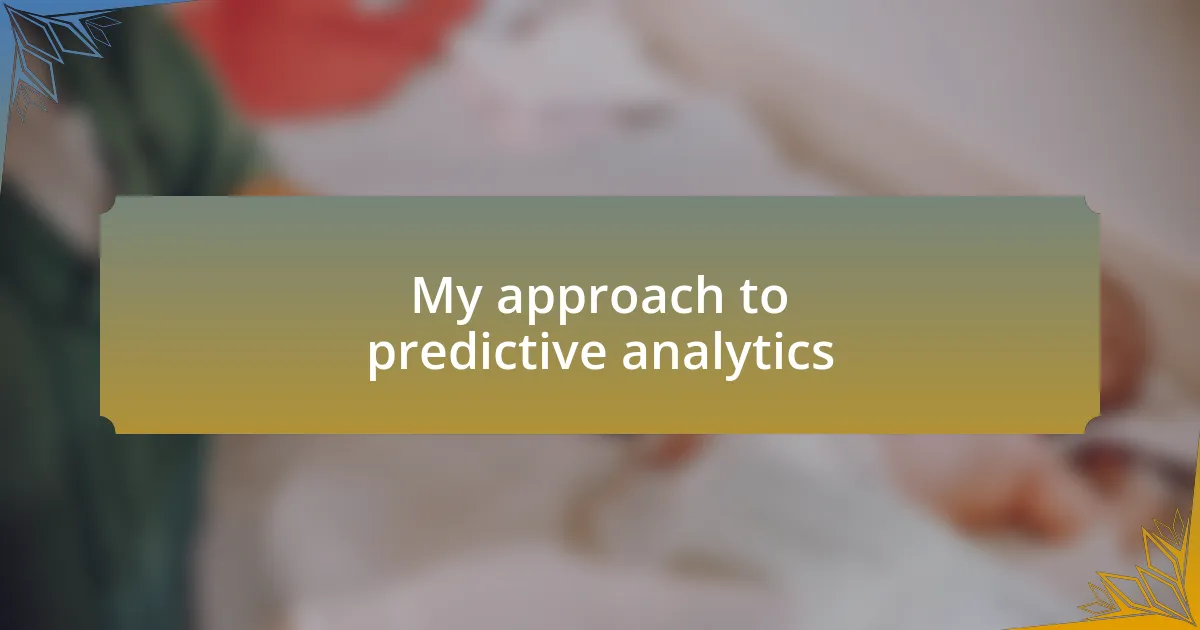 My approach to predictive analytics